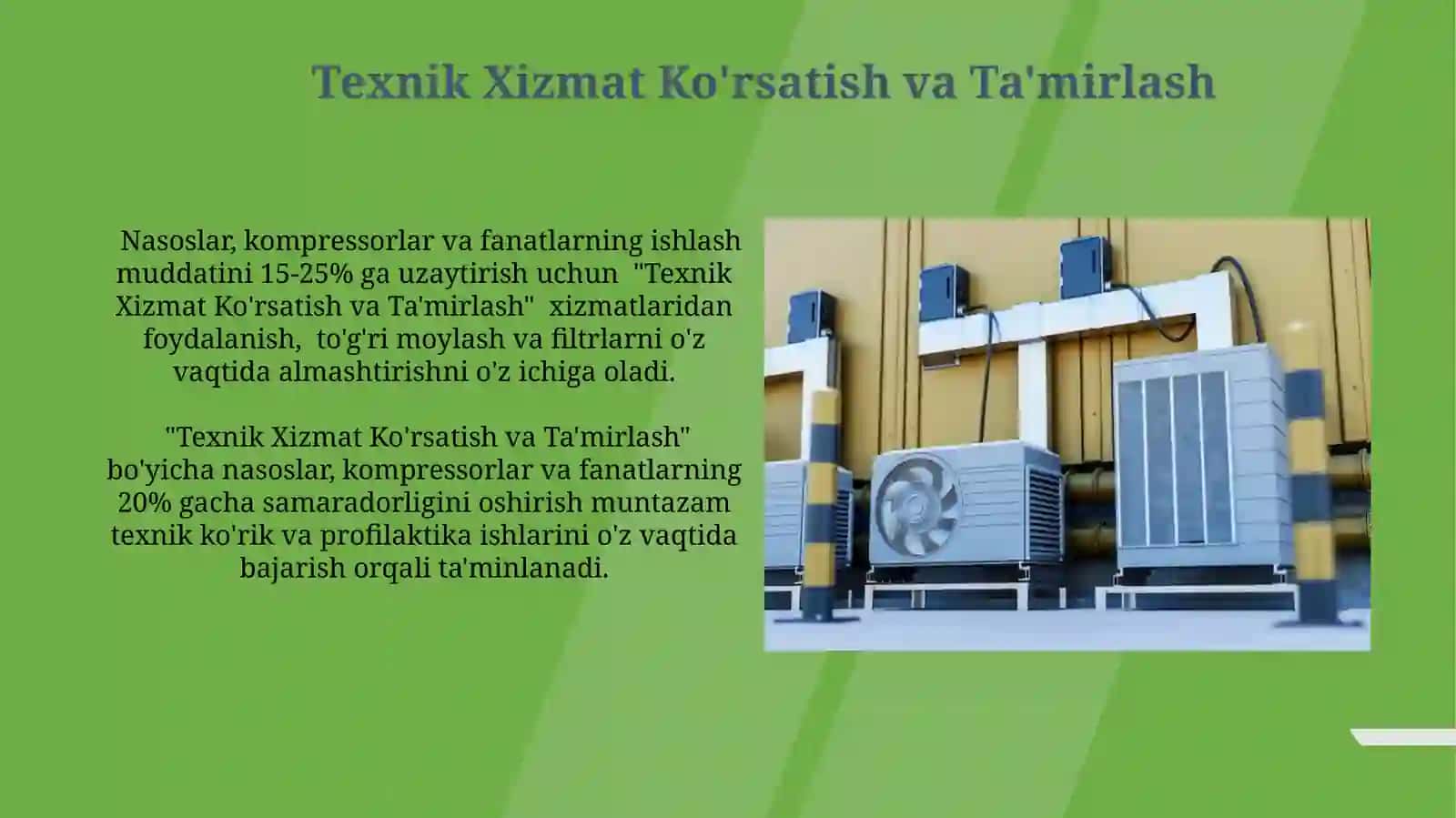 Texnik Xizmat Ko'rsatish va Ta'mirlash

Nasoslar, kompressorlar va fanatlarning ishlash muddatini 15-25% ga uzaytirish uchun "Texnik Xizmat Ko'rsatish va Ta'mirlash" xizmatlaridan foydalanish, to'g'ri moylash va filtrlarni o'z vaqtida almashtirishni o'z ichiga oladi.

"Texnik Xizmat Ko'rsatish va Ta'mirlash" bo'yicha nasoslar, kompressorlar va fanatlarning 20% gacha samaradorligini oshirish muntazam texnik ko'rik va profilaktika ishlarini o'z vaqtida bajarish orqali ta'minlanadi.